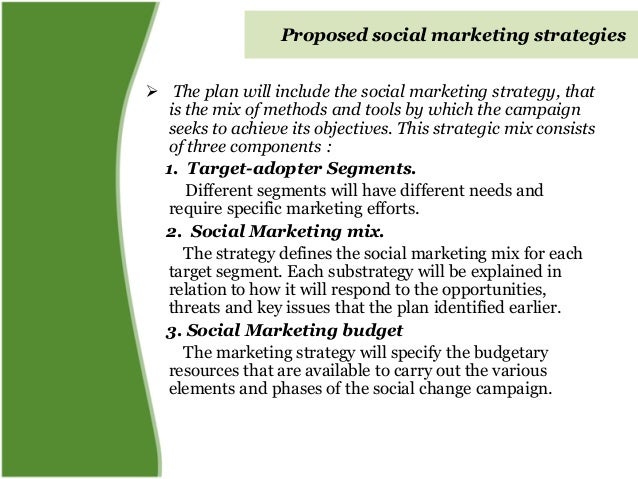 Proposed social marketing strategies

➢ The plan will include the social marketing strategy, that is the mix of methods and tools by which the campaign seeks to achieve its objectives. This strategic mix consists of three components :

1. Target-adopter Segments.

Different segments will have different needs and require specific marketing efforts.

2. Social Marketing mix.

The strategy defines the social marketing mix for each target segment. Each substrategy will be explained in relation to how it will respond to the opportunities, threats and key issues that the plan identified earlier.

3. Social Marketing budget

The marketing strategy will specify the budgetary resources that are available to carry out the various elements and phases of the social change campaign.